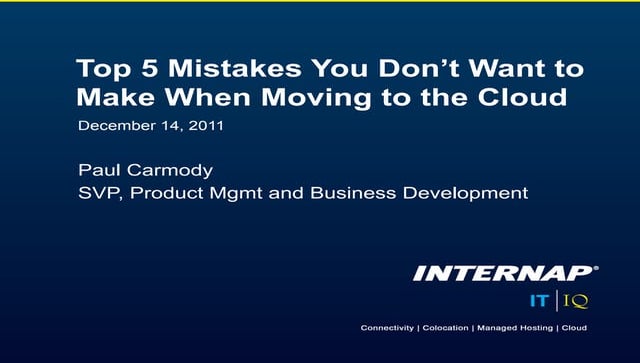 Top 5 Mistakes You Don't Want to Make When Moving to the Cloud

December 14, 2011

Paul Carmody
SVP, Product Mgmt and Business Development

INTERNAP®

IT | IQ

Connectivity | Colocation | Managed Hosting | Cloud